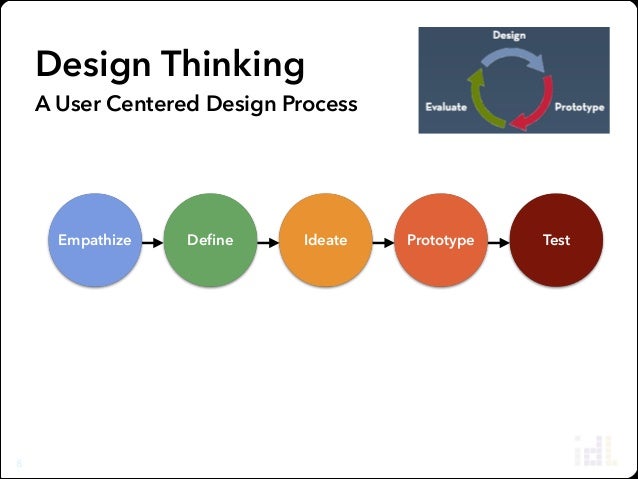 Design Thinking
A User Centered Design Process

Design
Prototype
Evaluate

Empathize
Define
Ideate
Prototype
Test

8

idl